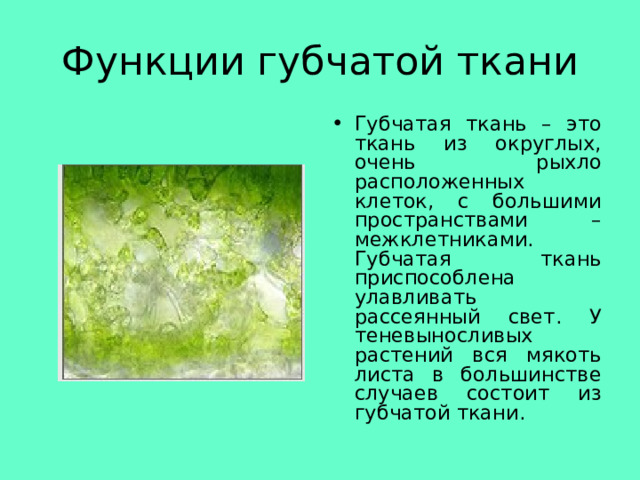 Функции губчатой ткани

• Губчатая ткань – это ткань из округлых, очень рыхло расположенных клеток, с большими пространствами – межклетниками. Губчатая ткань приспособлена улавливать рассеянный свет. У теневыносливых растений вся мякоть листа в большинстве случаев состоит из губчатой ткани.